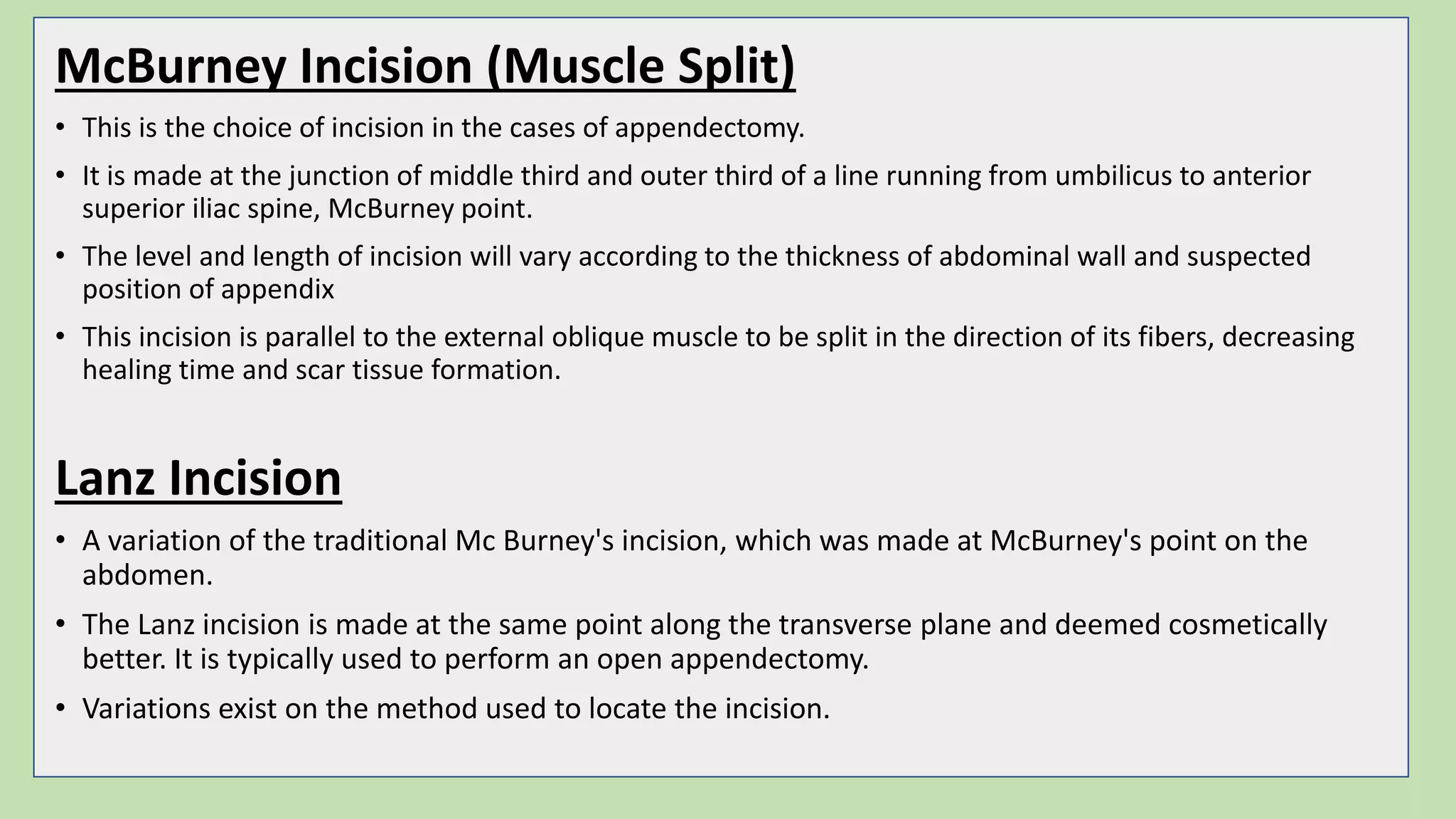 McBurney Incision (Muscle Split)

• This is the choice of incision in the cases of appendectomy.

• It is made at the junction of middle third and outer third of a line running from umbilicus to anterior superior iliac spine, McBurney point.

• The level and length of incision will vary according to the thickness of abdominal wall and suspected position of appendix

• This incision is parallel to the external oblique muscle to be split in the direction of its fibers, decreasing healing time and scar tissue formation.

Lanz Incision

• A variation of the traditional Mc Burney's incision, which was made at McBurney's point on the abdomen.

• The Lanz incision is made at the same point along the transverse plane and deemed cosmetically better. It is typically used to perform an open appendectomy.

• Variations exist on the method used to locate the incision.